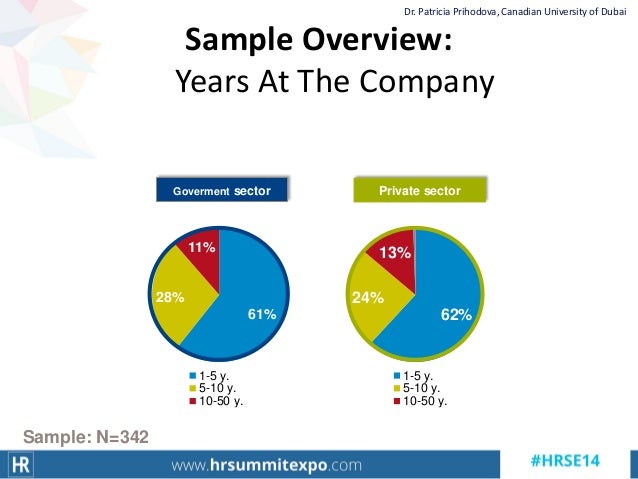 Dr. Patricia Prihodova, Canadian University of Dubai

Sample Overview:
Years At The Company

Goverment sector

11%
28%
61%

1-5 y.
5-10 y.
10-50 y.

Private sector

13%
24%
62%

1-5 y.
5-10 y.
10-50 y.

Sample: N=342

HR

www.hrsummitexpo.com

#HRSE14